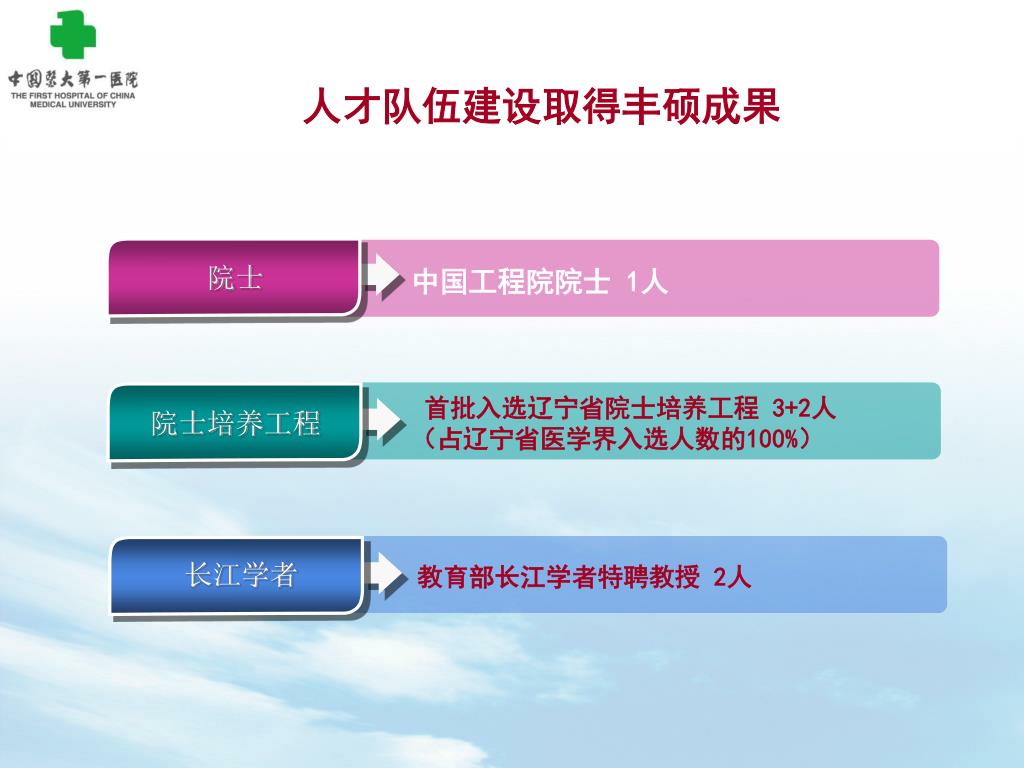 中国医大第一医院
THE FIRST HOSPITAL OF CHINA MEDICAL UNIVERSITY

人才队伍建设取得丰硕成果

院士

中国工程院院士 1人

院士培养工程

首批入选辽宁省院士培养工程 3+2人
（占辽宁省医学界入选人数的100%）

长江学者

教育部长江学者特聘教授 2人